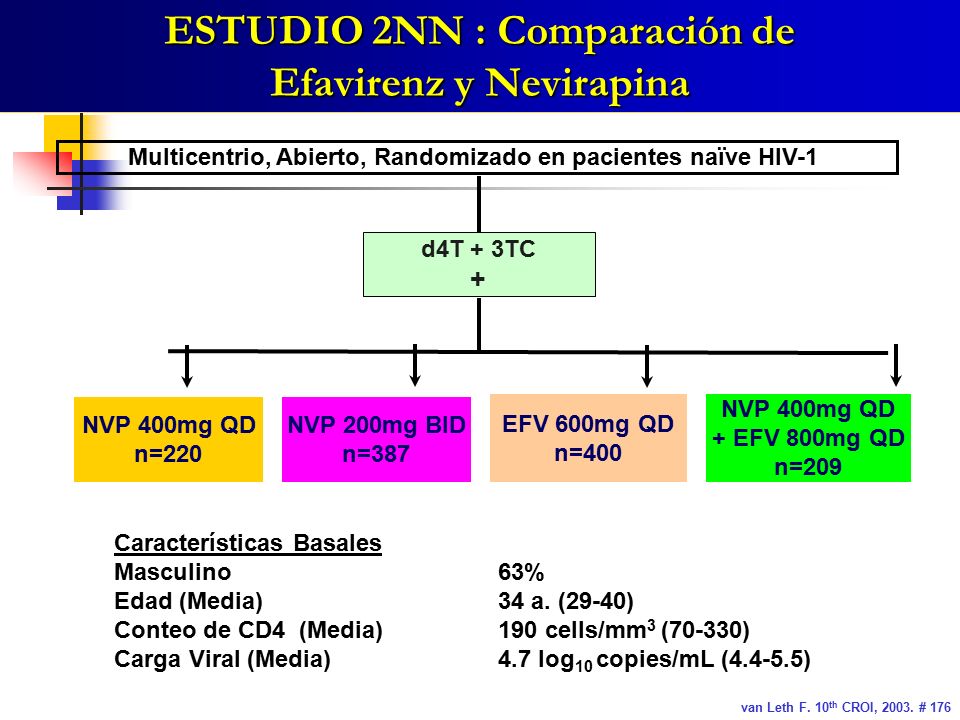 ESTUDIO 2NN : Comparación de Efavirenz y Nevirapina

Multicentrio, Abierto, Randomizado en pacientes naïve HIV-1

d4T + 3TC
+

NVP 400mg QD
n=220

NVP 200mg BID
n=387

EFV 600mg QD
n=400

NVP 400mg QD
+ EFV 800mg QD
n=209

Características Basales

| | |
|---|---|
| Masculino | 63% |
| Edad (Media) | 34 a. (29-40) |
| Conteo de CD4 (Media) | 190 cells/mm$^3$ (70-330) |
| Carga Viral (Media) | 4.7 log$_{10}$ copies/mL (4.4-5.5) |

van Leth F. 10$^{th}$ CROI, 2003. # 176